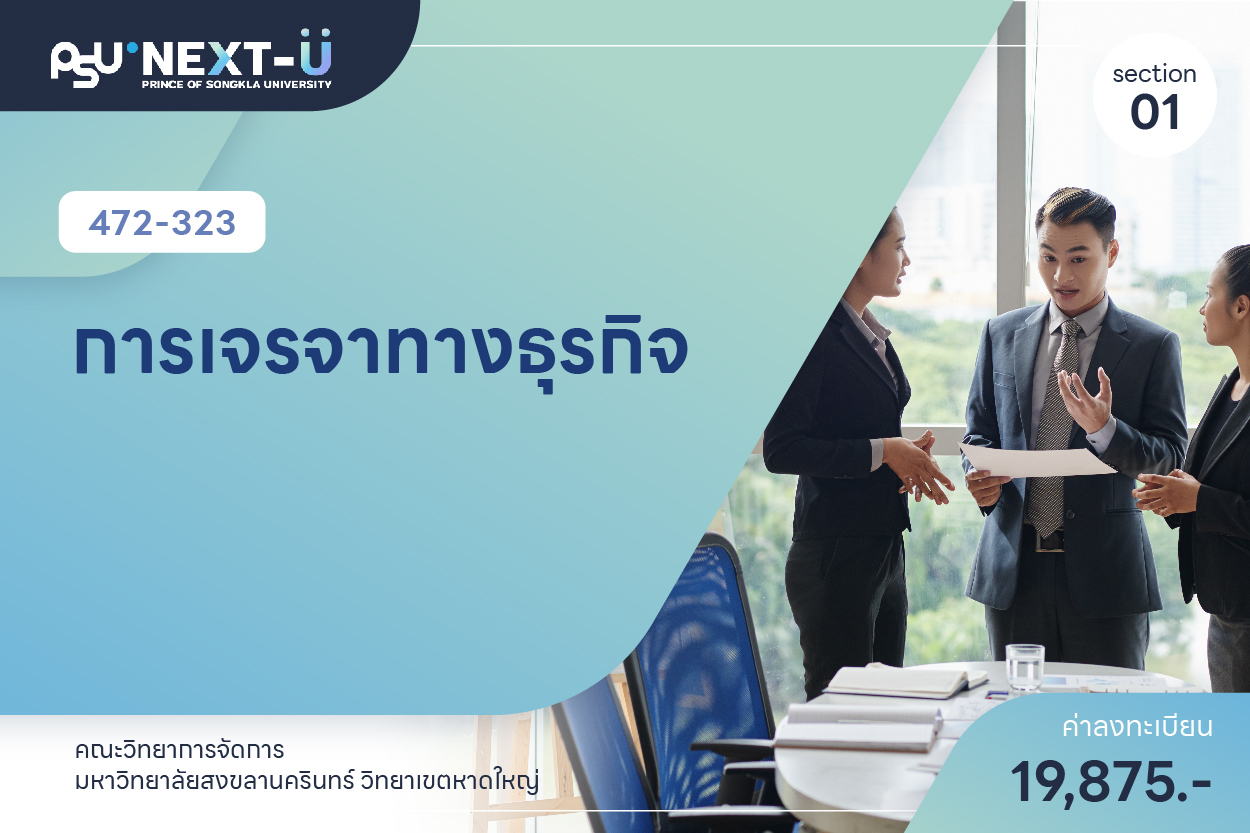 PSU NEXT-U
PRINCE OF SONGKLA UNIVERSITY

section
01

472-323

การเจรจาทางธุรกิจ

คณะวิทยาการจัดการ
มหาวิทยาลัยสงขลานครินทร์ วิทยาเขตหาดใหญ่

ค่าลงทะเบียน
19,875.-